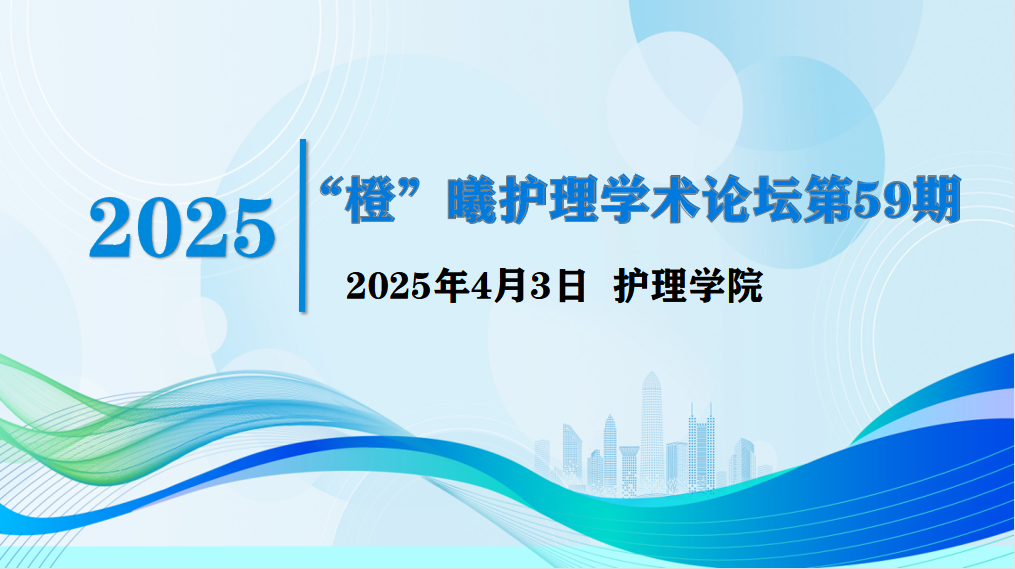 2025

“橙”曦护理学术论坛第59期

2025年4月3日 护理学院